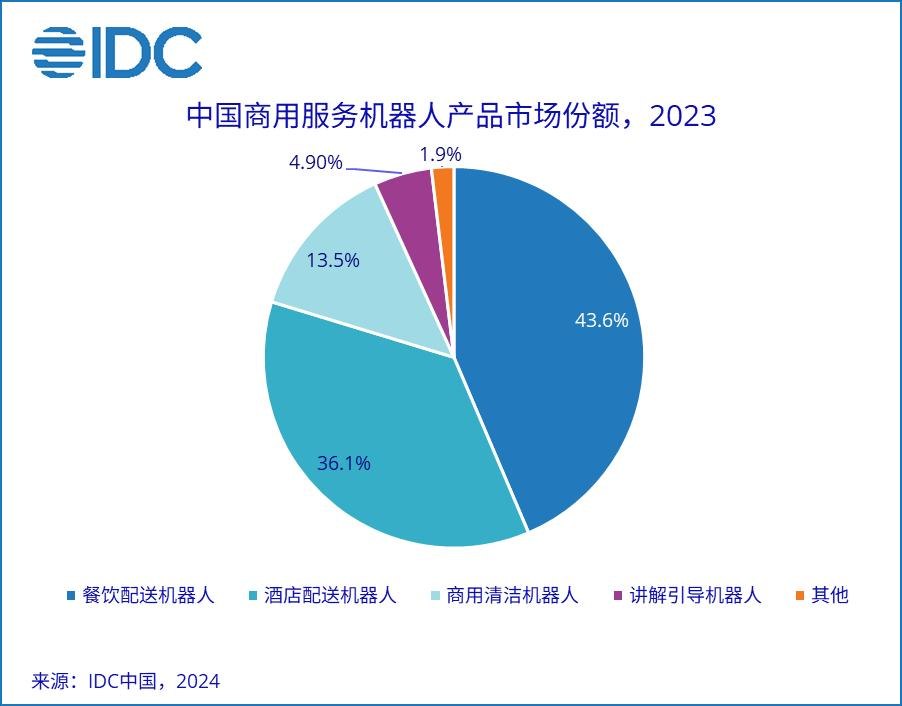 IDC

中国商用服务机器人产品市场份额，2023

4.90%
1.9%
13.5%
43.6%
36.1%

餐饮配送机器人 酒店配送机器人 商用清洁机器人 讲解引导机器人 其他

来源：IDC中国，2024